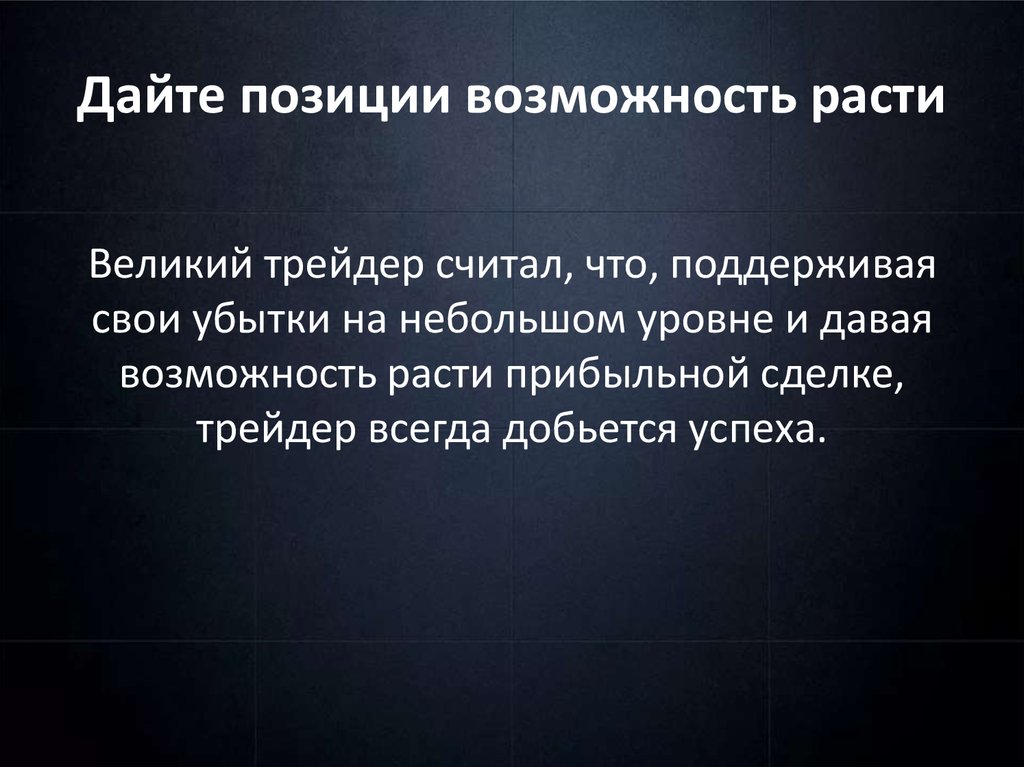 Дайте позиции возможность расти

Великий трейдер считал, что, поддерживая свои убытки на небольшом уровне и давая возможность расти прибыльной сделке, трейдер всегда добьется успеха.